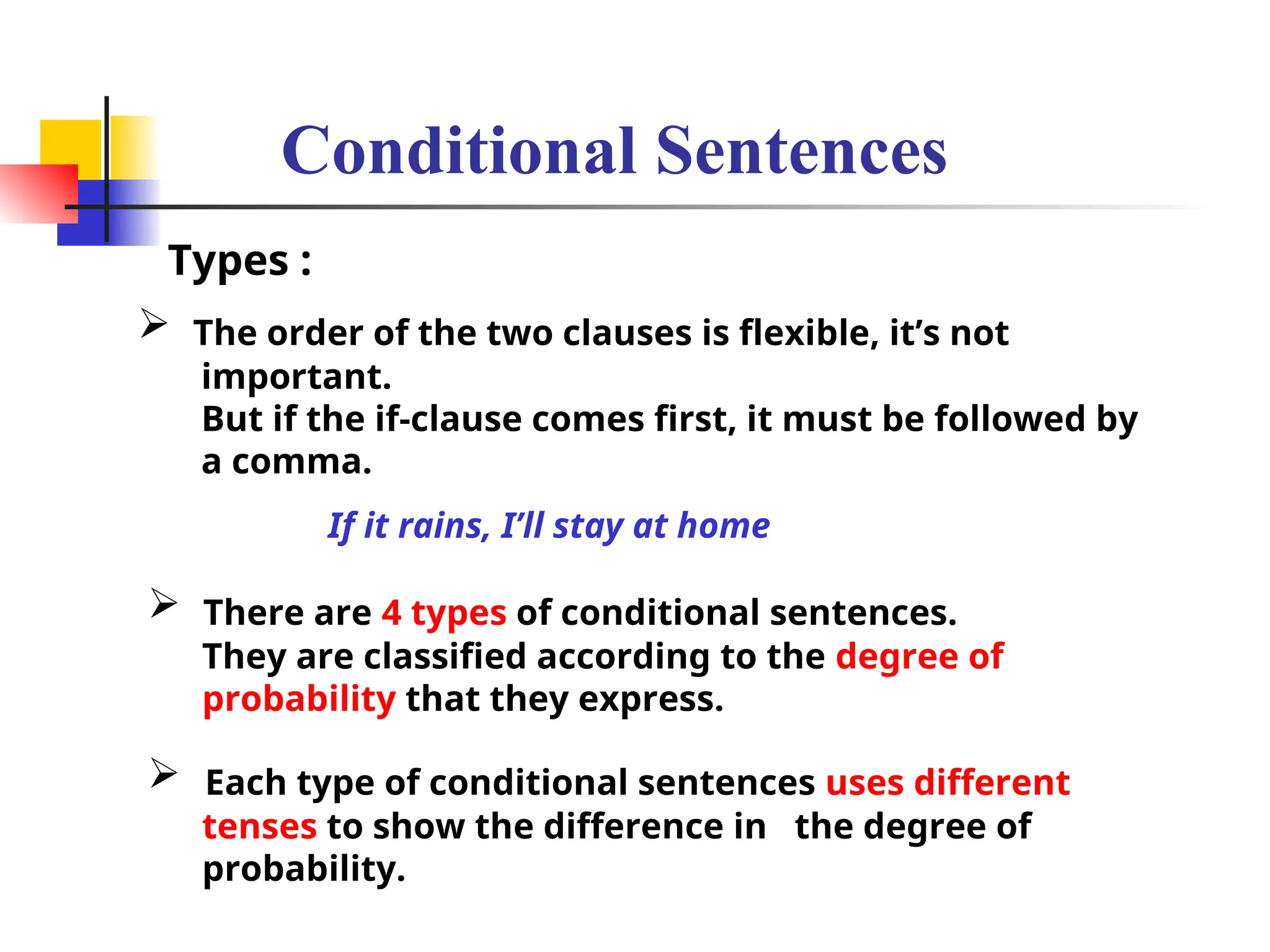 Conditional Sentences

Types :

➢ The order of the two clauses is flexible, it’s not important.
But if the if-clause comes first, it must be followed by a comma.

If it rains, I’ll stay at home

➢ There are 4 types of conditional sentences.
They are classified according to the degree of probability that they express.

➢ Each type of conditional sentences uses different tenses to show the difference in the degree of probability.